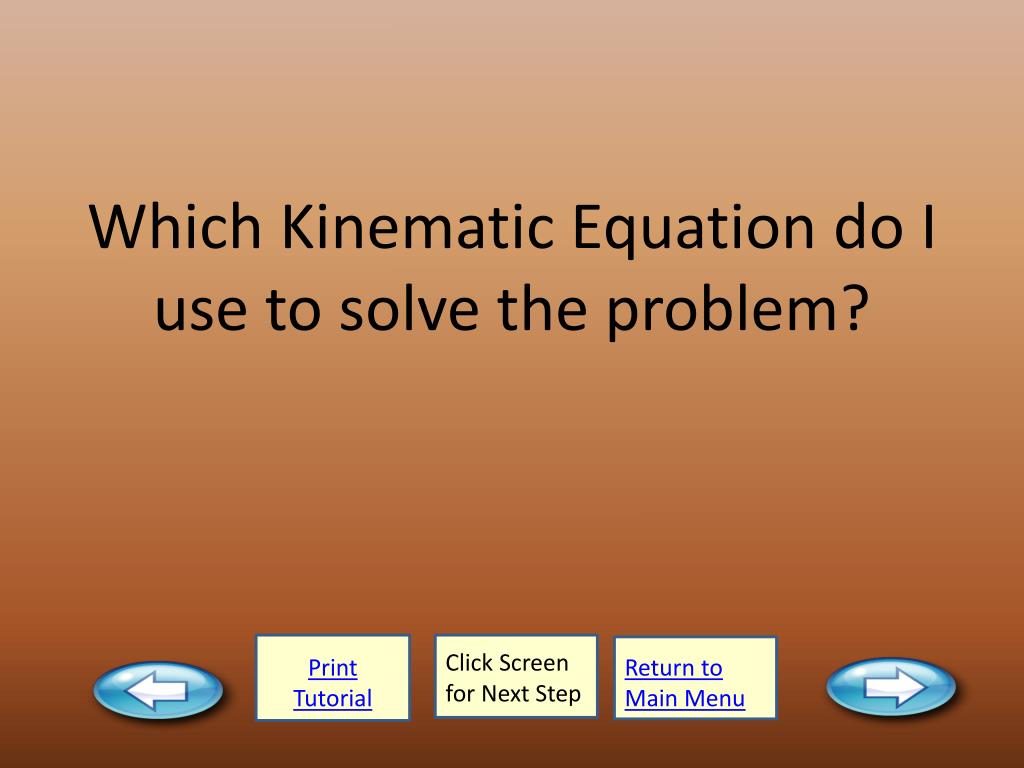 Which Kinematic Equation do I use to solve the problem?

Print Tutorial

Click Screen for Next Step

Return to Main Menu